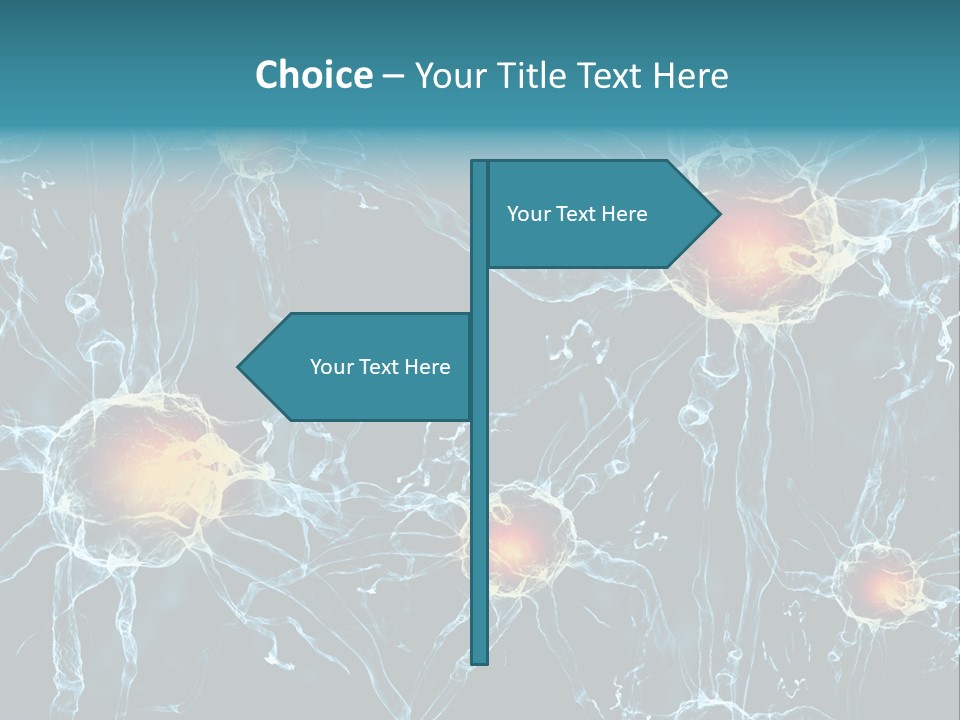 Choice – Your Title Text Here

Your Text Here

Your Text Here